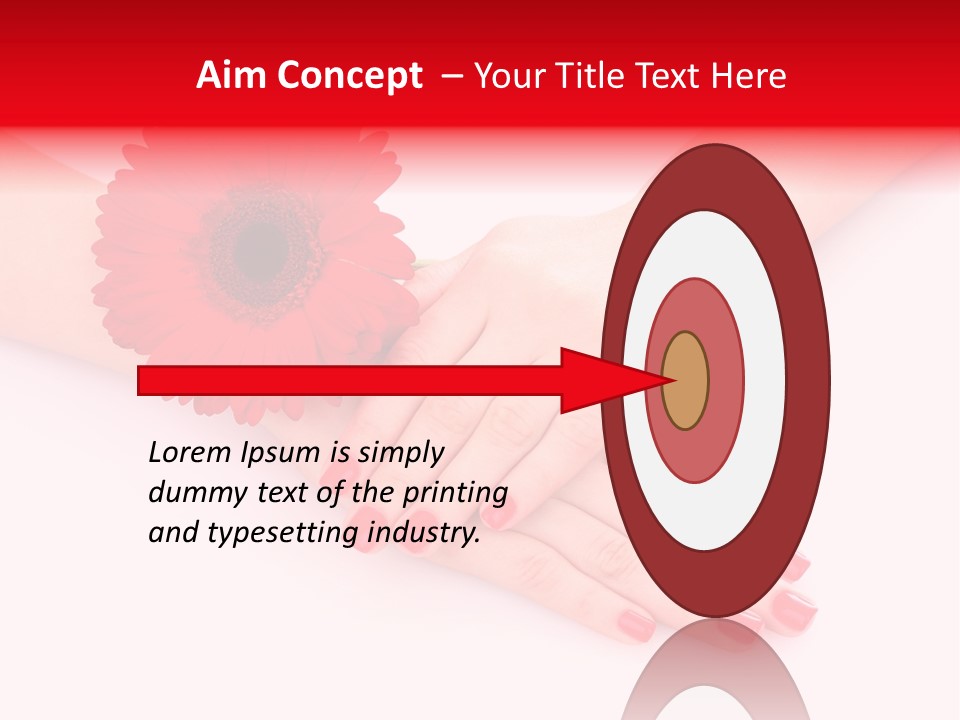 Aim Concept – Your Title Text Here

Lorem Ipsum is simply dummy text of the printing and typesetting industry.